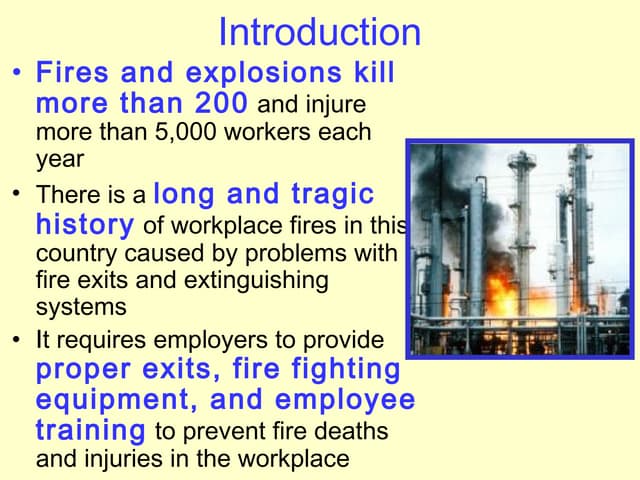 Introduction

• Fires and explosions kill more than 200 and injure more than 5,000 workers each year

• There is a long and tragic history of workplace fires in this country caused by problems with fire exits and extinguishing systems

• It requires employers to provide proper exits, fire fighting equipment, and employee training to prevent fire deaths and injuries in the workplace